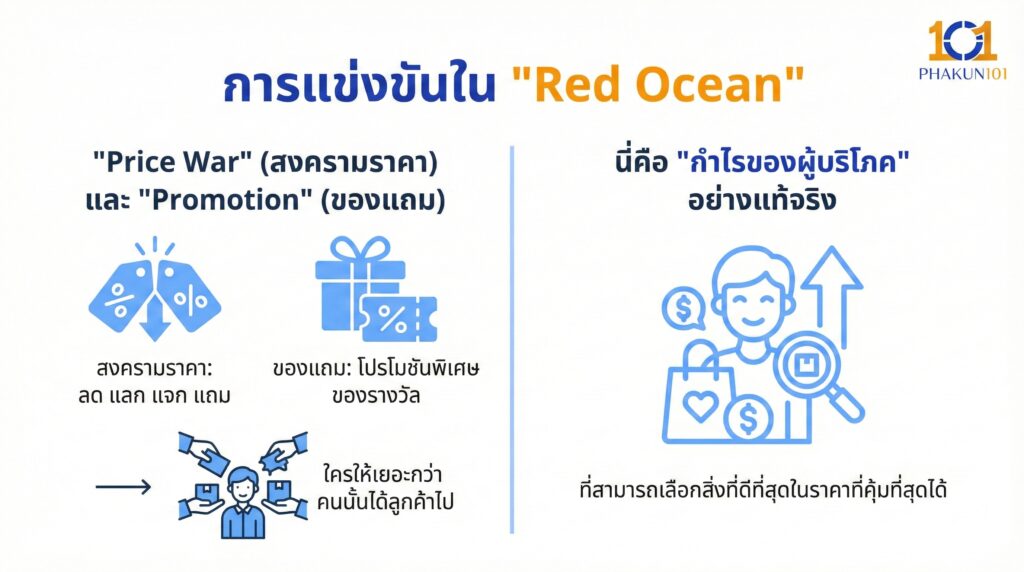 101
PHAKUN101

การแข่งขันใน "Red Ocean"

"Price War" (สงครามราคา) และ "Promotion" (ของแถม)

สงครามราคา: ลด แลก แจก แถม

ของแถม: โปรโมชันพิเศษ ของรางวัล

ใครให้เยอะกว่า คนนั้นได้ลูกค้าไป

นี่คือ "กำไรของผู้บริโภค" อย่างแท้จริง

ที่สามารถเลือกสิ่งที่ดีที่สุดในราคาที่คุ้มที่สุดได้